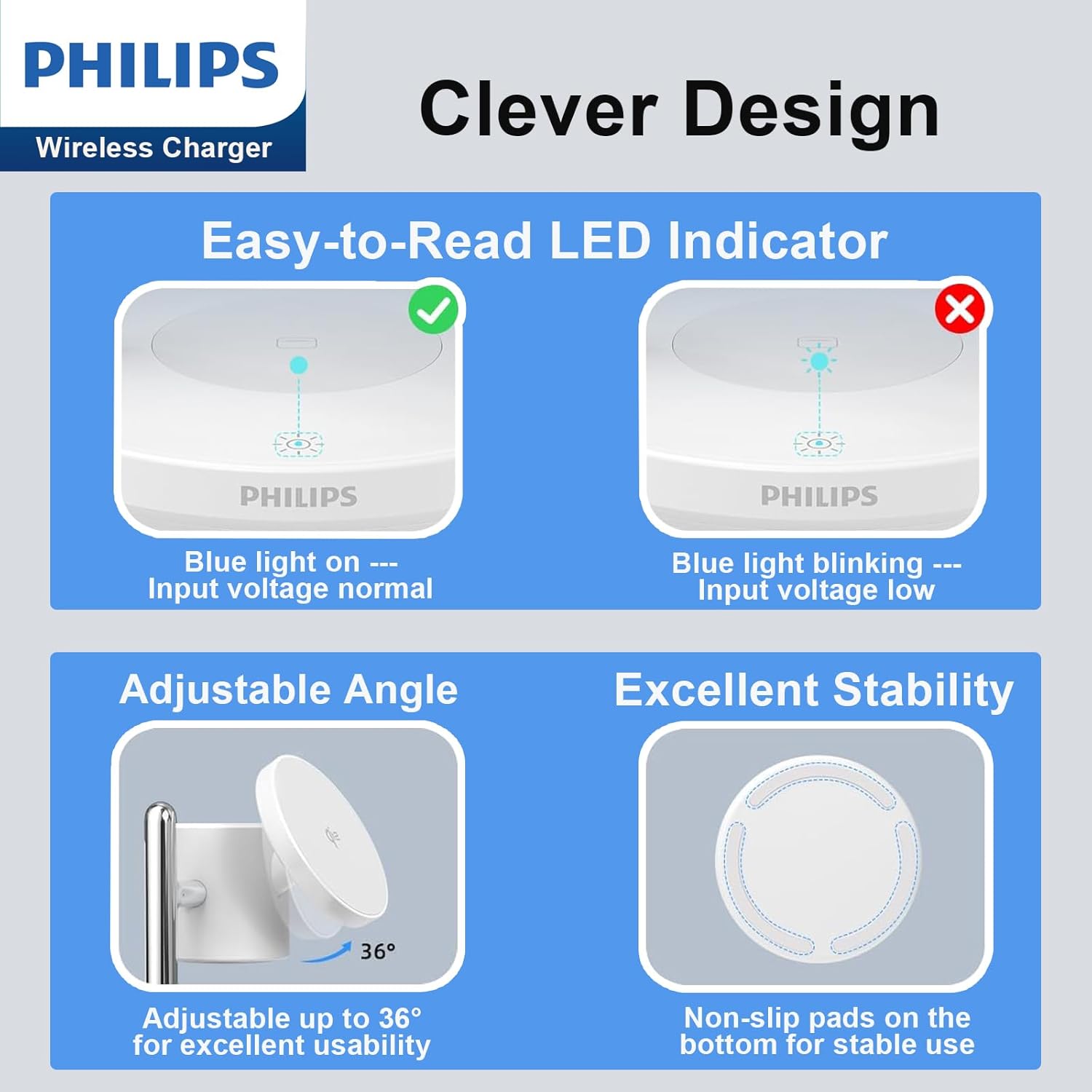 PHILIPS
Wireless Charger

Clever Design

Easy-to-Read LED Indicator

PHILIPS

Blue light on ---
Input voltage normal

PHILIPS

Blue light blinking ---
Input voltage low

Adjustable Angle

36°

Adjustable up to 36°
for excellent usability

Excellent Stability

Non-slip pads on the
bottom for stable use